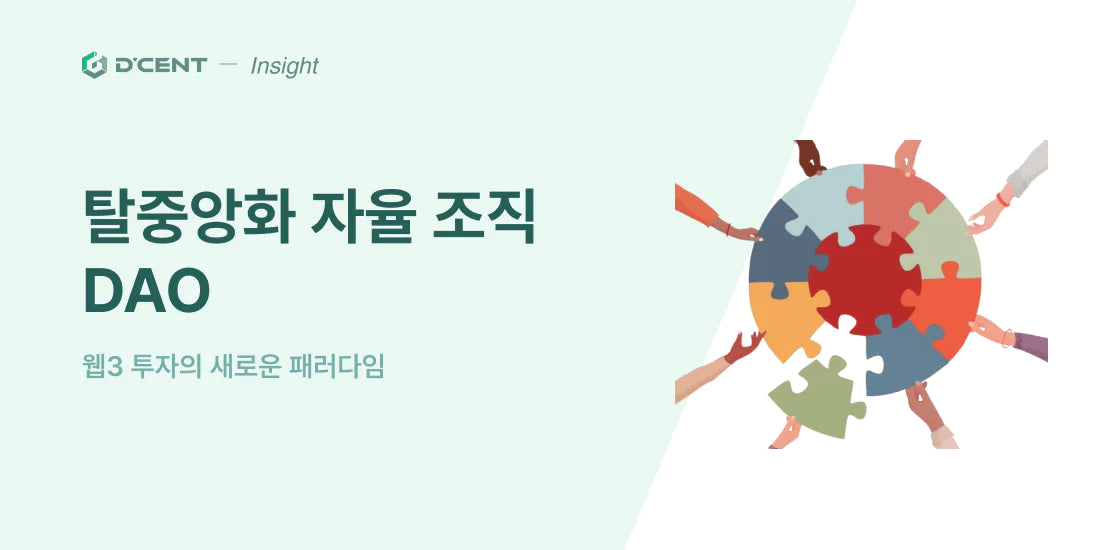 D'CENT — Insight

탈중앙화 자율 조직 DAO

웹3 투자의 새로운 패러다임